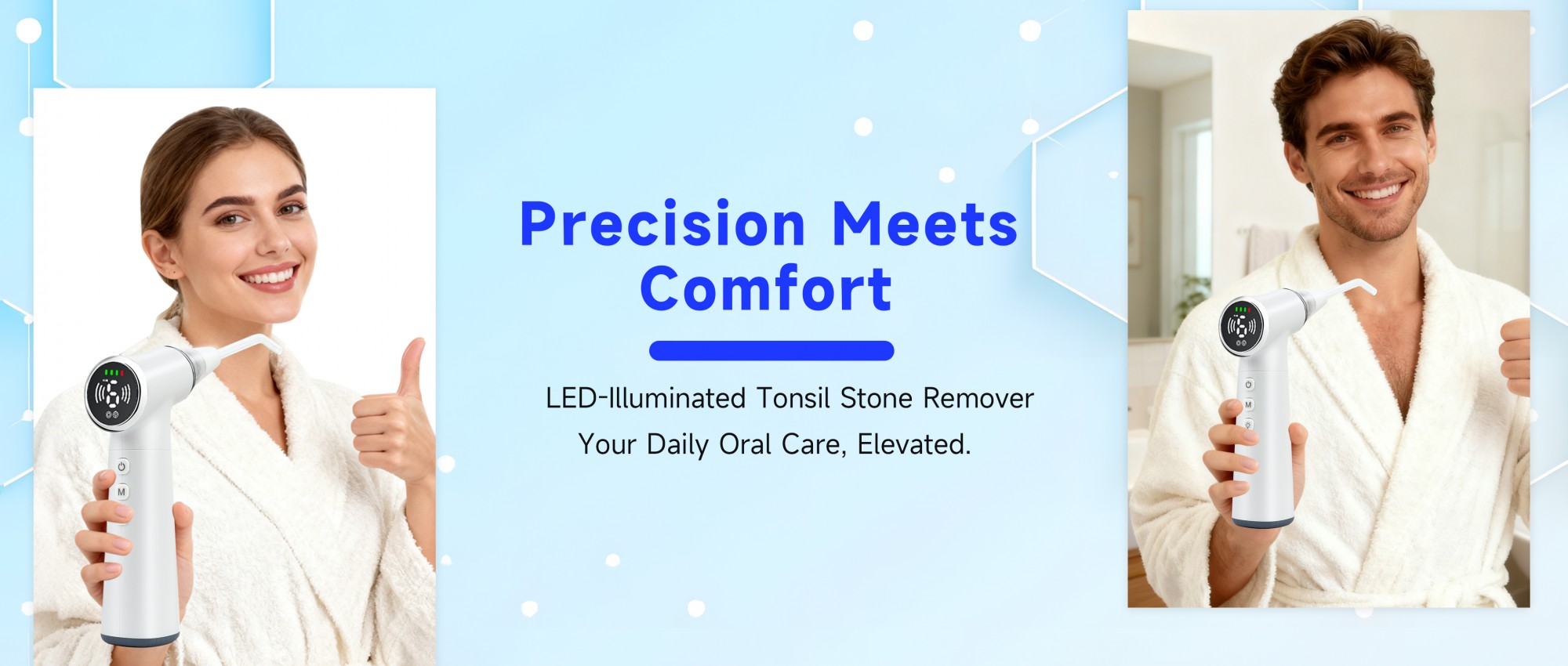 Precision Meets Comfort

LED-Illuminated Tonsil Stone Remover

Your Daily Oral Care, Elevated.

M

M